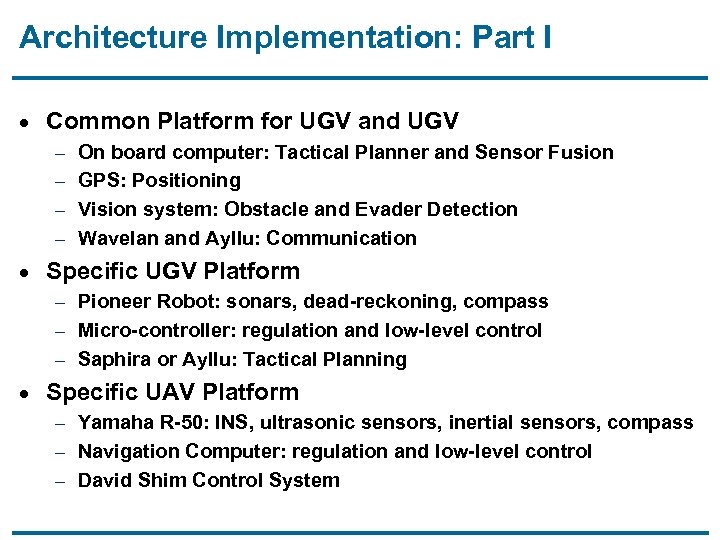 Architecture Implementation: Part I

• Common Platform for UGV and UGV
– On board computer: Tactical Planner and Sensor Fusion
– GPS: Positioning
– Vision system: Obstacle and Evader Detection
– Wavelan and Ayllu: Communication

• Specific UGV Platform
– Pioneer Robot: sonars, dead-reckoning, compass
– Micro-controller: regulation and low-level control
– Saphira or Ayllu: Tactical Planning

• Specific UAV Platform
– Yamaha R-50: INS, ultrasonic sensors, inertial sensors, compass
– Navigation Computer: regulation and low-level control
– David Shim Control System